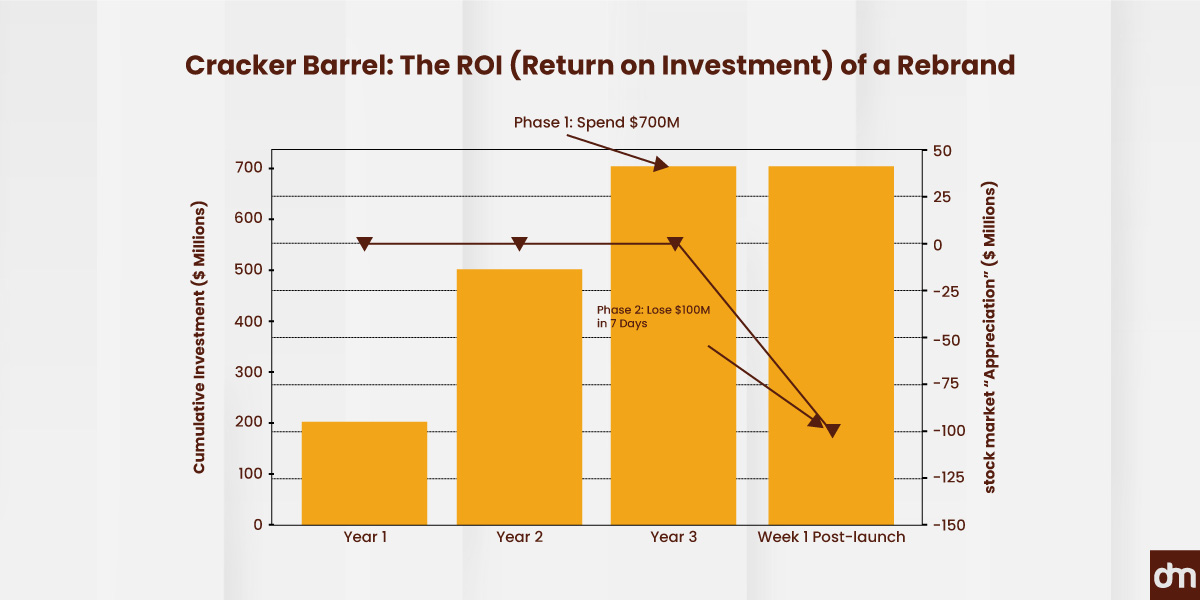 Cracker Barrel: The ROI (Return on Investment) of a Rebrand

Phase 1: Spend $700M

Phase 2: Lose $100M in 7 Days

Cumulative Investment ($ Millions)

700
600
500
400
300
200
100
0

stock market "Appreciation" ($ Millions)

50
25
0
-25
-50
-75
-100
-125
-150

Year 1
Year 2
Year 3
Week 1 Post-launch

dm